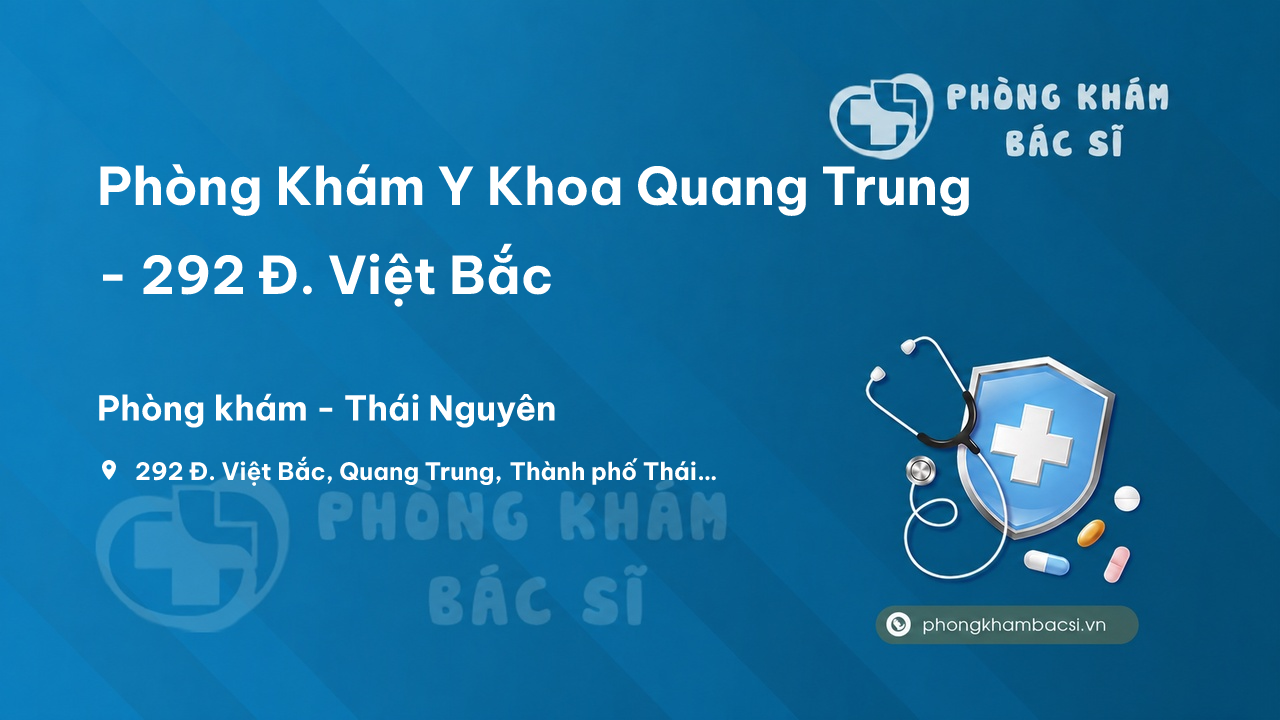 PHÒNG KHÁM BÁC SĨ

Phòng Khám Y Khoa Quang Trung - 292 Đ. Việt Bắc

Phòng khám - Thái Nguyên

292 Đ. Việt Bắc, Quang Trung, Thành phố Thái...

PHÒNG KHÁM BÁC SĨ

phongkhambacsi.vn